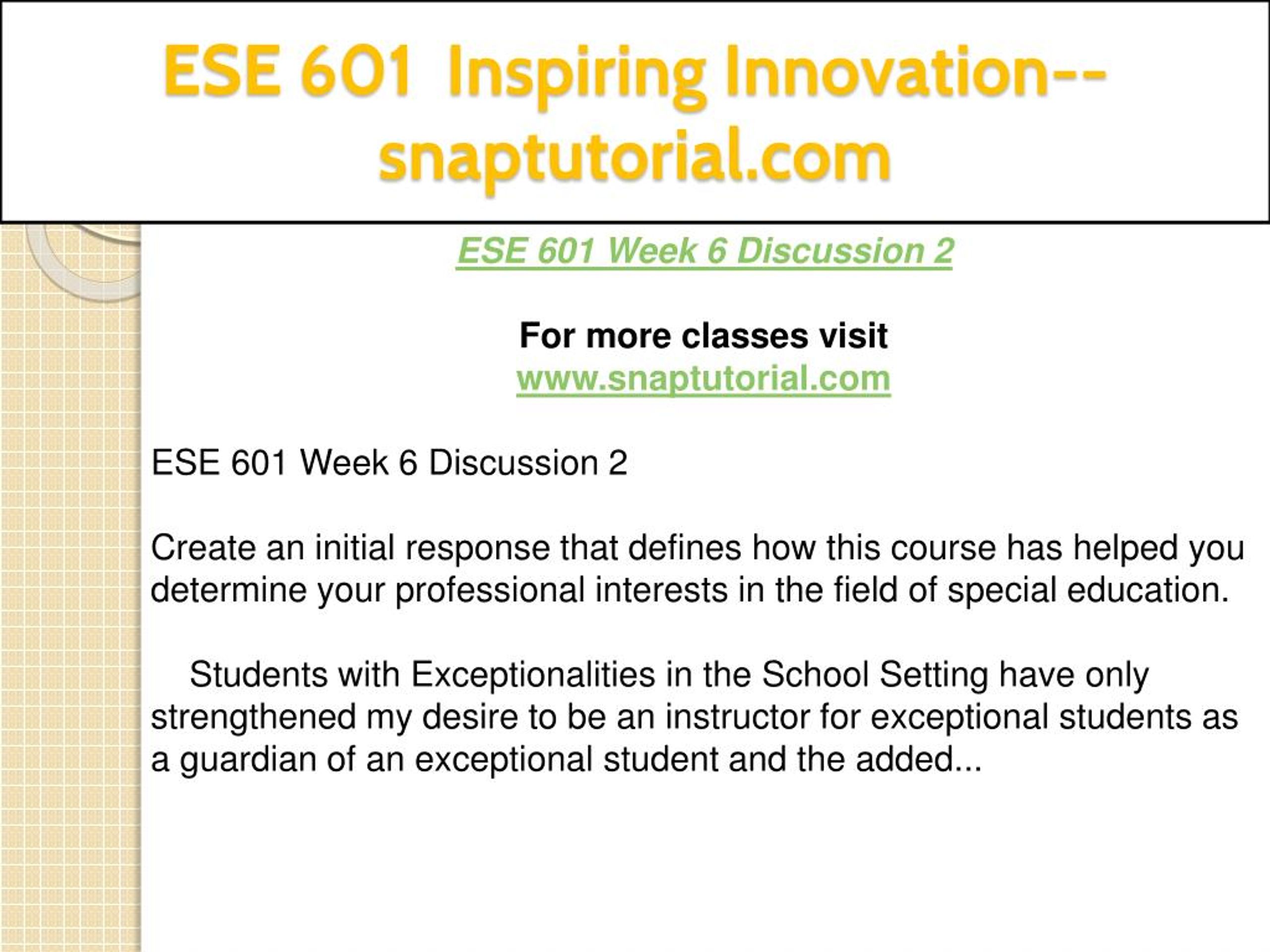 ESE 601 Inspiring Innovation--snaptutorial.com

ESE 601 Week 6 Discussion 2

For more classes visit
www.snaptutorial.com

ESE 601 Week 6 Discussion 2

Create an initial response that defines how this course has helped you determine your professional interests in the field of special education.

Students with Exceptionalities in the School Setting have only strengthened my desire to be an instructor for exceptional students as a guardian of an exceptional student and the added...